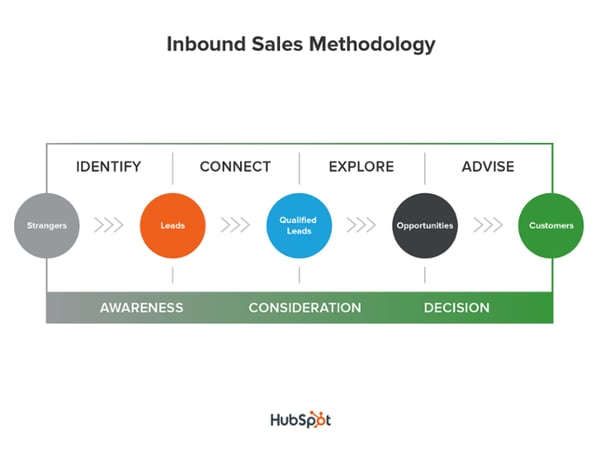 Inbound Sales Methodology

IDENTIFY
CONNECT
EXPLORE
ADVISE

Strangers
Leads
Qualified Leads
Opportunities
Customers

AWARENESS
CONSIDERATION
DECISION

HubSpot